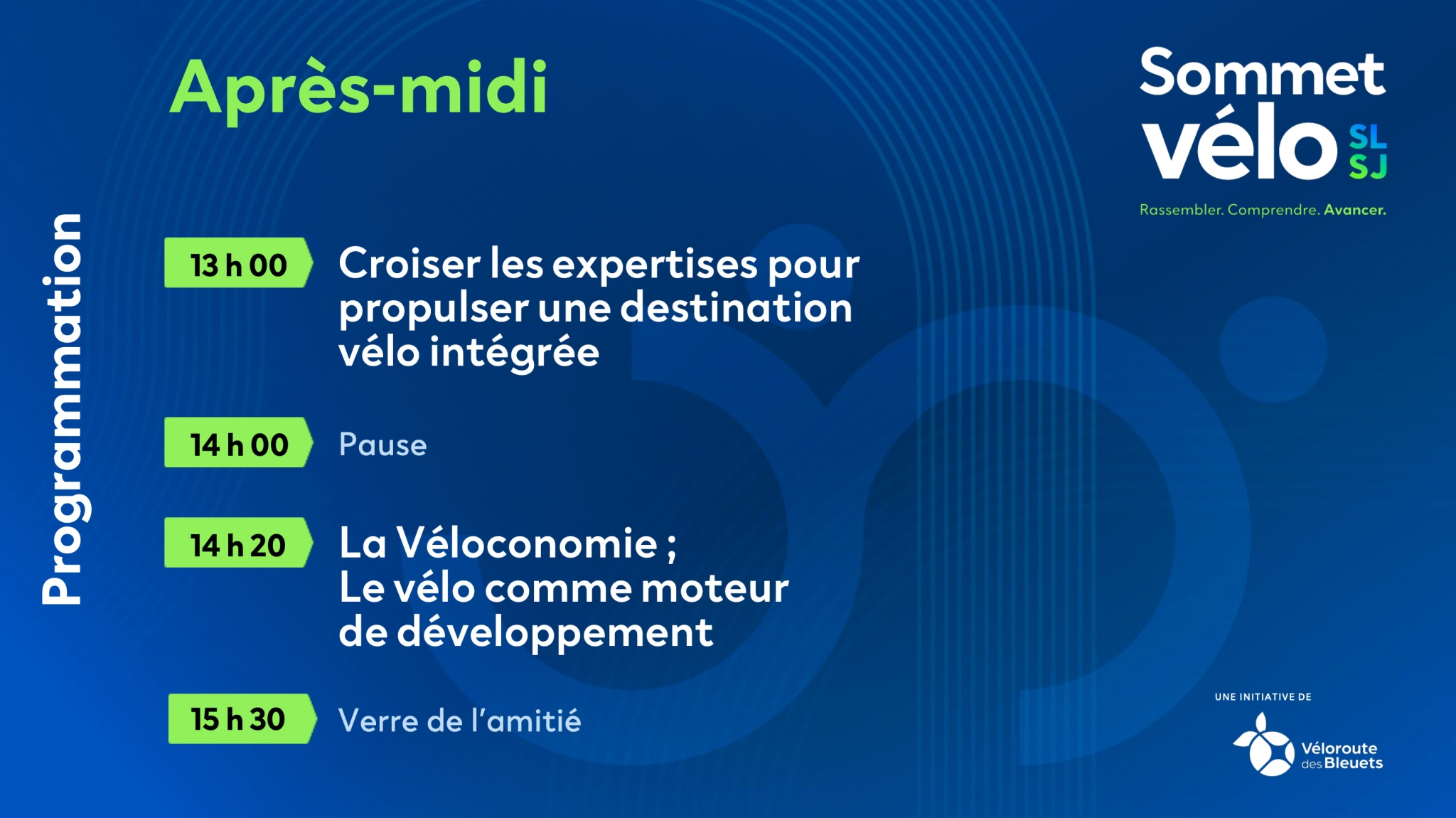 Programmation

Après-midi

Sommet vélo SL SJ

Rassembler. Comprendre. Avancer.

13 h 00 Croiser les expertises pour propulser une destination vélo intégrée

14 h 00 Pause

14 h 20 La Véloconomie ; Le vélo comme moteur de développement

15 h 30 Verre de l'amitié

UNE INITIATIVE DE

Véloroute des Bleuets